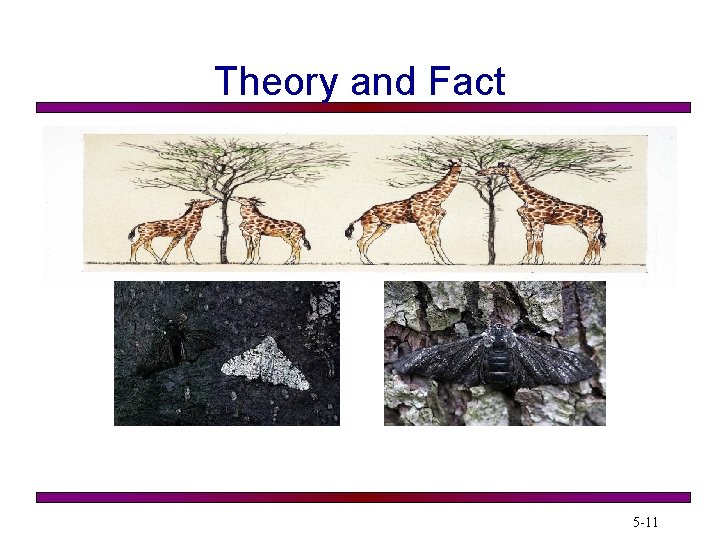 Theory and Fact

5-11